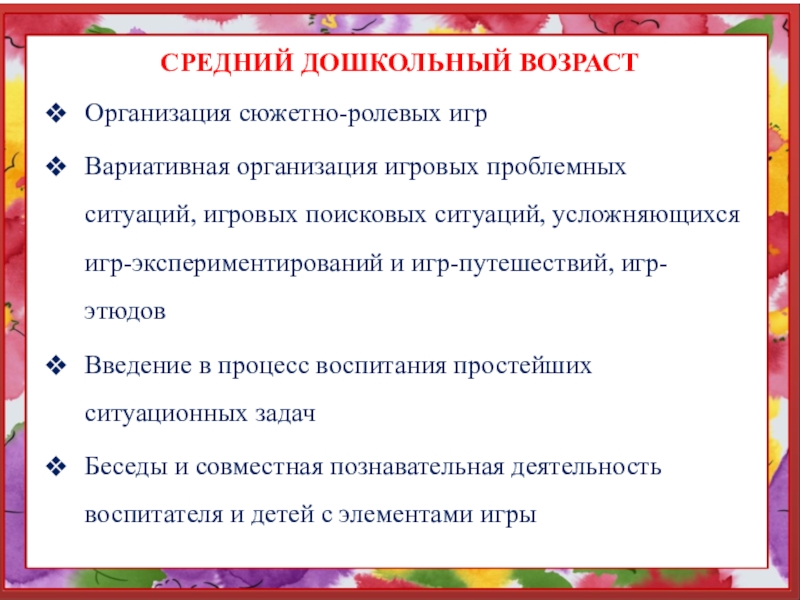 СРЕДНИЙ ДОШКОЛЬНЫЙ ВОЗРАСТ

❖ Организация сюжетно-ролевых игр

❖ Вариативная организация игровых проблемных ситуаций, игровых поисковых ситуаций, усложняющихся игр-экспериментирований и игр-путешествий, игр-этюдов

❖ Введение в процесс воспитания простейших ситуационных задач

❖ Беседы и совместная познавательная деятельность воспитателя и детей с элементами игры